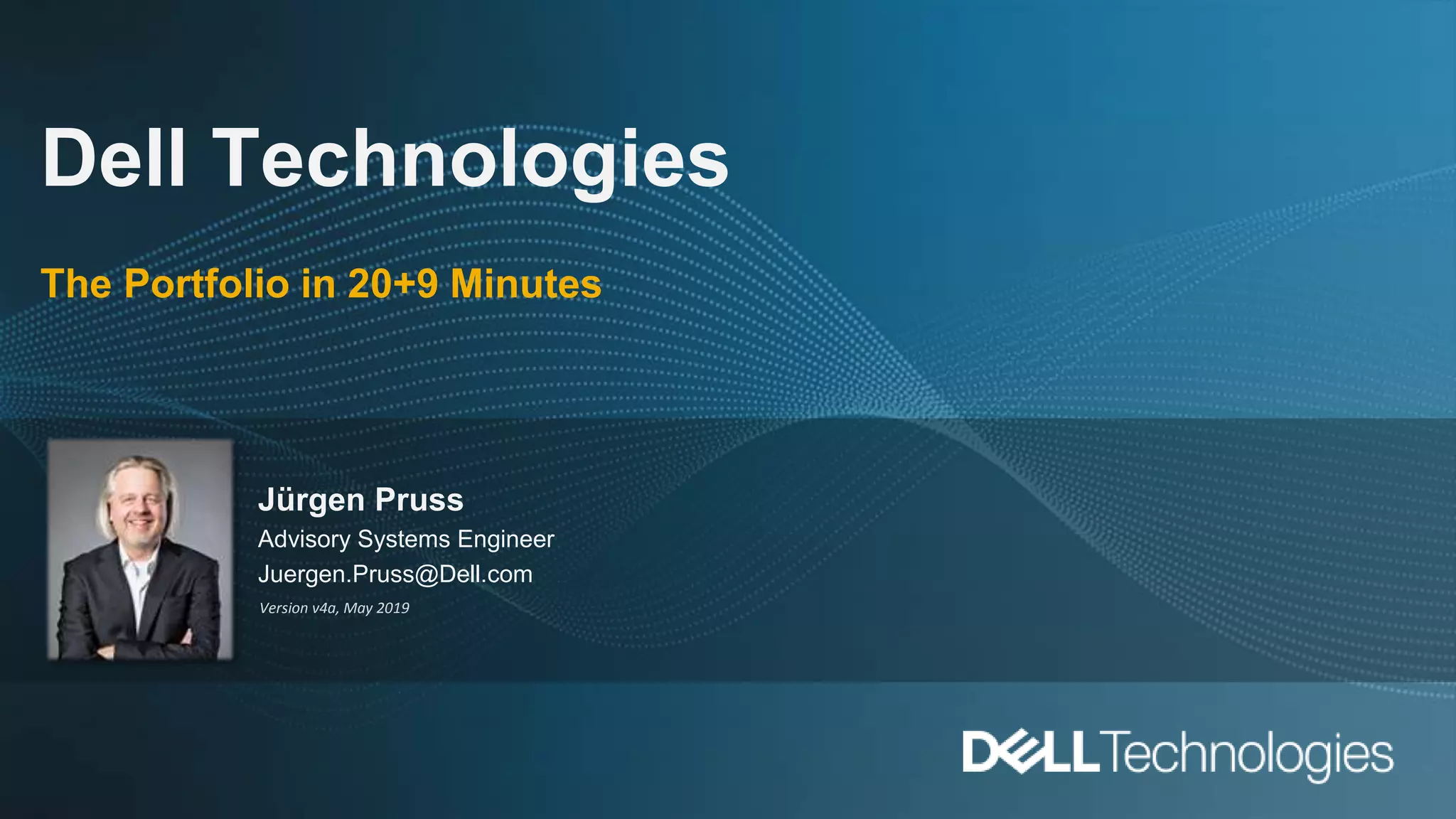 Dell Technologies

The Portfolio in 20+9 Minutes

Jürgen Pruss
Advisory Systems Engineer
Juergen.Pruss@Dell.com
Version v4a, May 2019

DELL Technologies